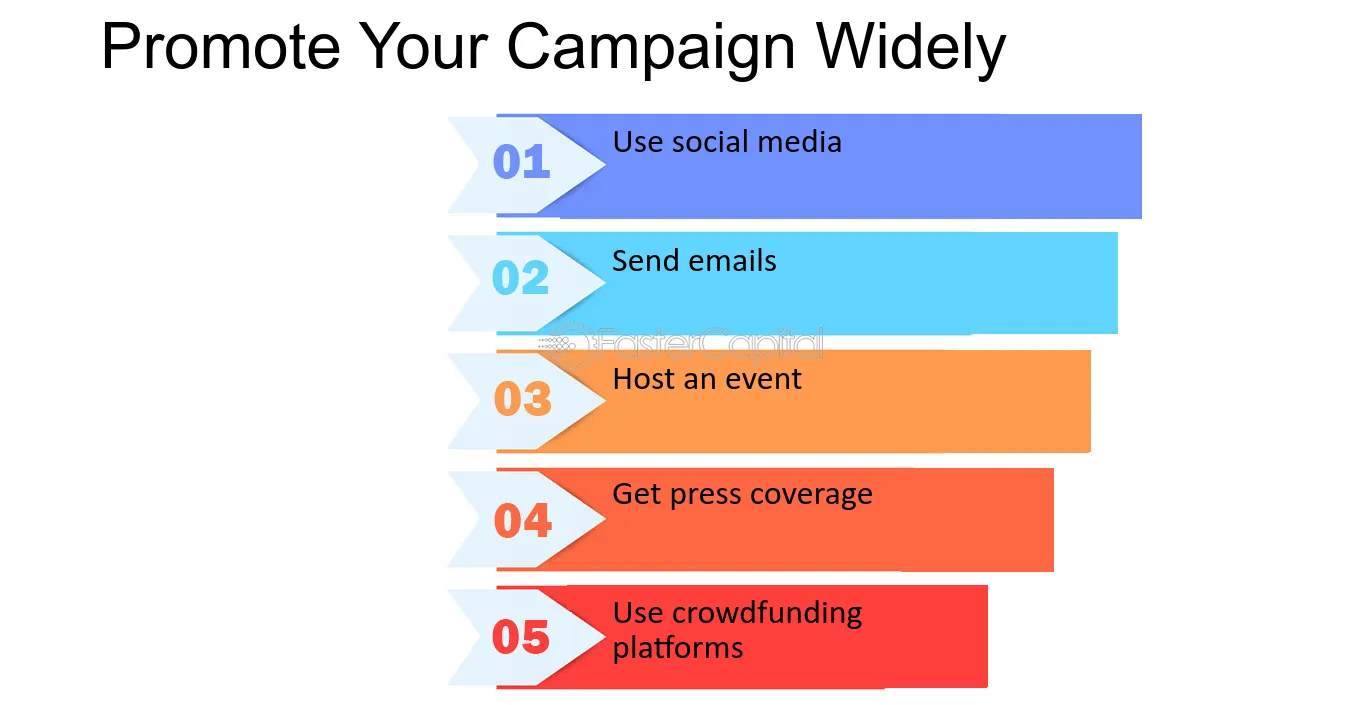 Promote Your Campaign Widely

01 Use social media

02 Send emails

03 Host an event

04 Get press coverage

05 Use crowdfunding platforms

FasterCapital